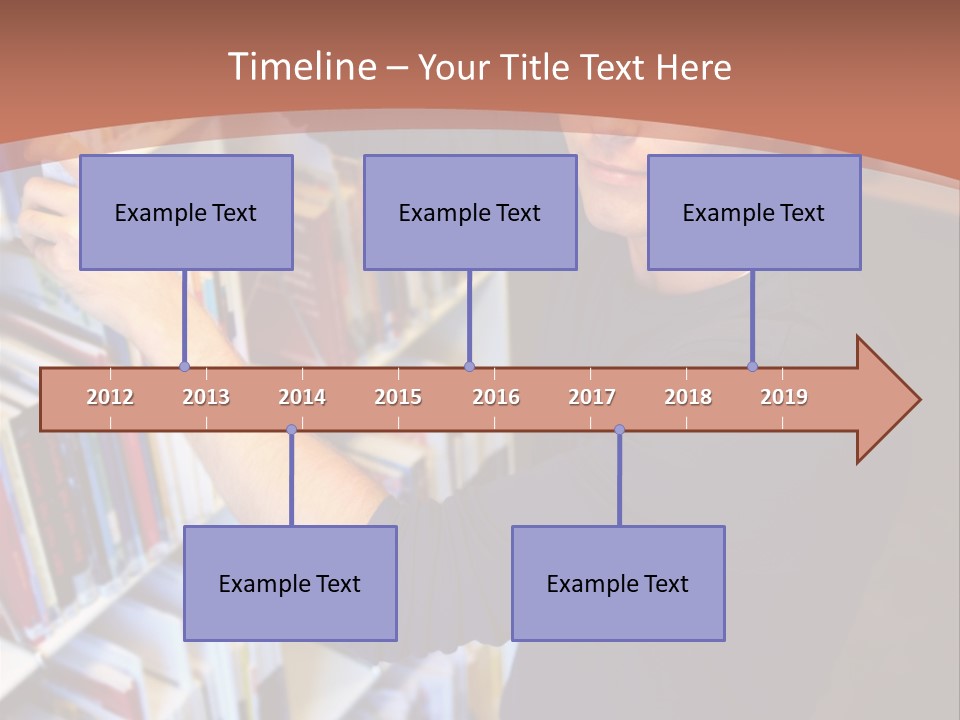 Timeline – Your Title Text Here

Example Text

Example Text

Example Text

2012 2013 2014 2015 2016 2017 2018 2019

Example Text

Example Text